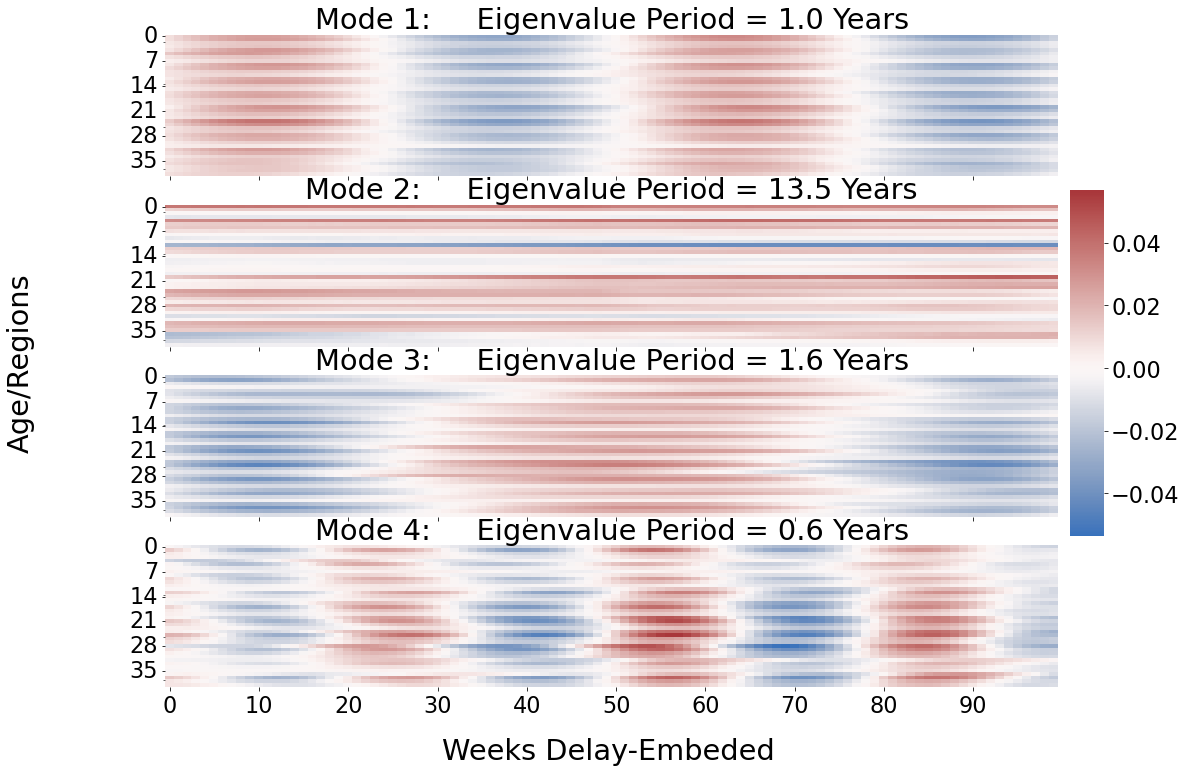 Mode 1: Eigenvalue Period = 1.0 Years

0
7
14
21
28
35

Mode 2: Eigenvalue Period = 13.5 Years

0
7
14
21
28
35

Mode 3: Eigenvalue Period = 1.6 Years

0
7
14
21
28
35

Mode 4: Eigenvalue Period = 0.6 Years

0
7
14
21
28
35

Age/Regions

0 10 20 30 40 50 60 70 80 90

Weeks Delay-Embeded

0.04
0.02
0.00
−0.02
−0.04